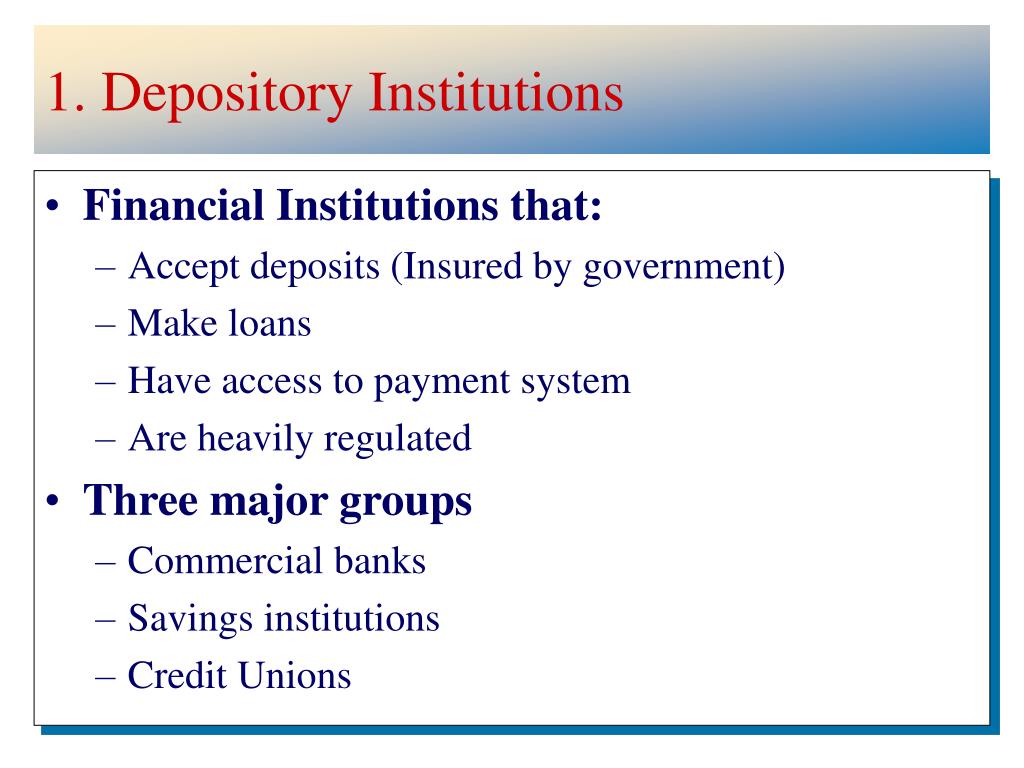 1. Depository Institutions

• Financial Institutions that:
  – Accept deposits (Insured by government)
  – Make loans
  – Have access to payment system
  – Are heavily regulated
• Three major groups
  – Commercial banks
  – Savings institutions
  – Credit Unions